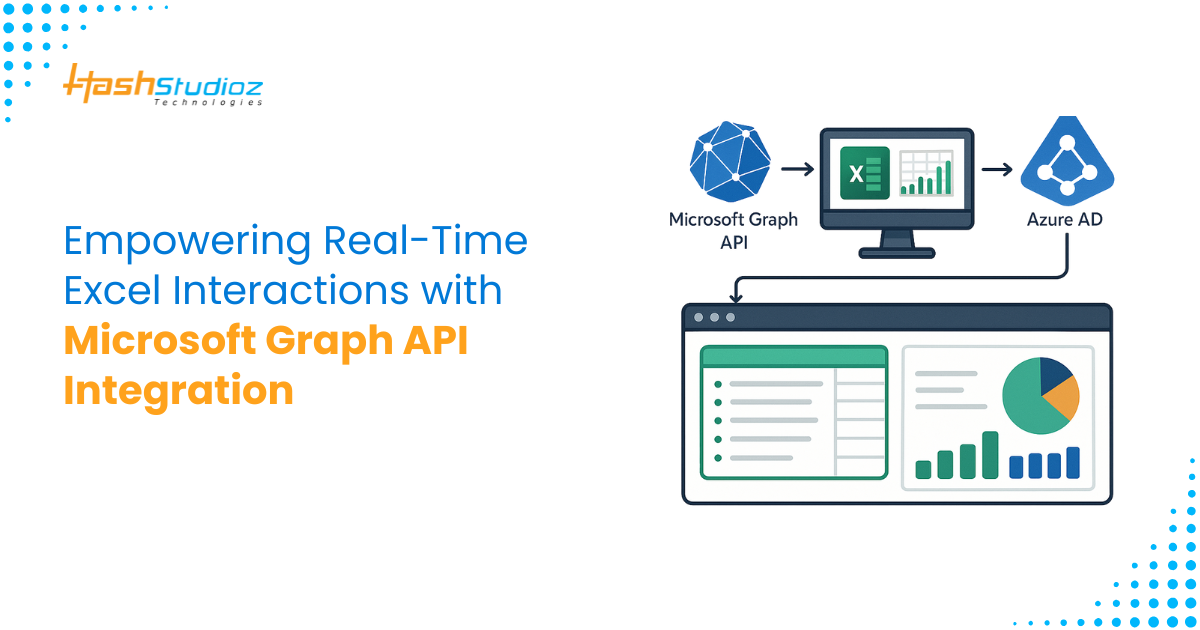 HashStudioz Technologies

Empowering Real-Time Excel Interactions with Microsoft Graph API Integration

Microsoft Graph API

X

Azure AD